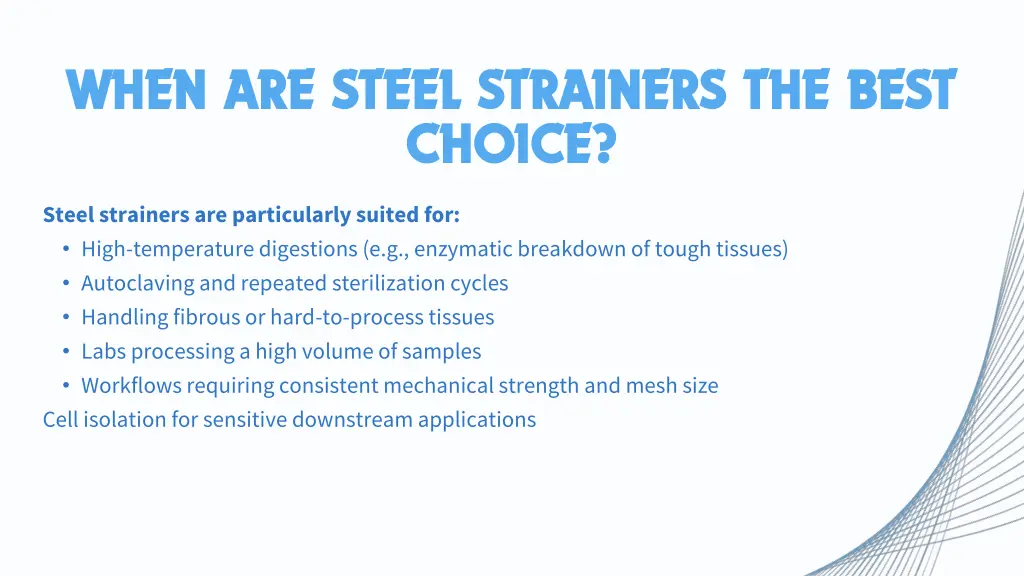 WHEN ARE STEEL STRAINERS THE BEST CHOICE?

Steel strainers are particularly suited for:
• High-temperature digestions (e.g., enzymatic breakdown of tough tissues)
• Autoclaving and repeated sterilization cycles
• Handling fibrous or hard-to-process tissues
• Labs processing a high volume of samples
• Workflows requiring consistent mechanical strength and mesh size
Cell isolation for sensitive downstream applications